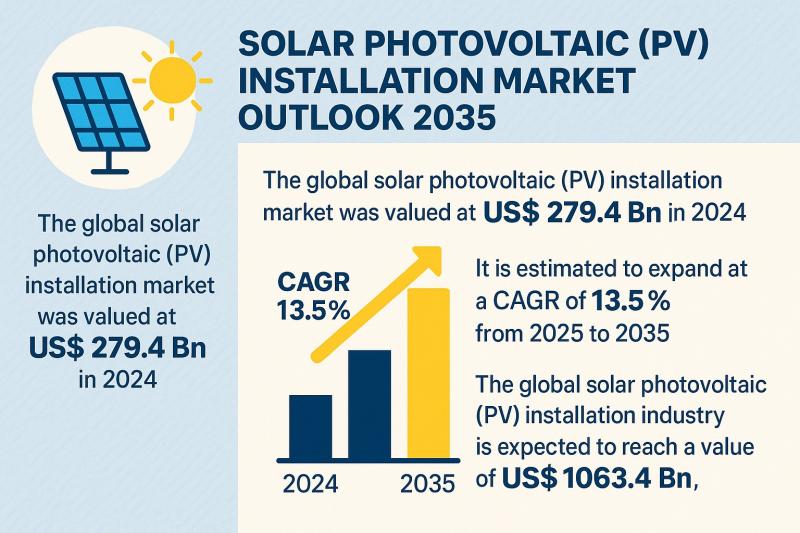 SOLAR PHOTOVOLTAIC (PV) INSTALLATION MARKET OUTLOOK 2035

The global solar photovoltaic (PV) installation market was valued at US$ 279.4 Bn in 2024

The global solar photovoltaic (PV) installation market was valued at US$ 279.4 Bn in 2024

CAGR 13.5%

2024

2035

It is estimated to expand at a CAGR of 13.5 % from 2025 to 2035

The global solar photovoltaic (PV) installation industry is expected to reach a value of US$ 1063.4 Bn,